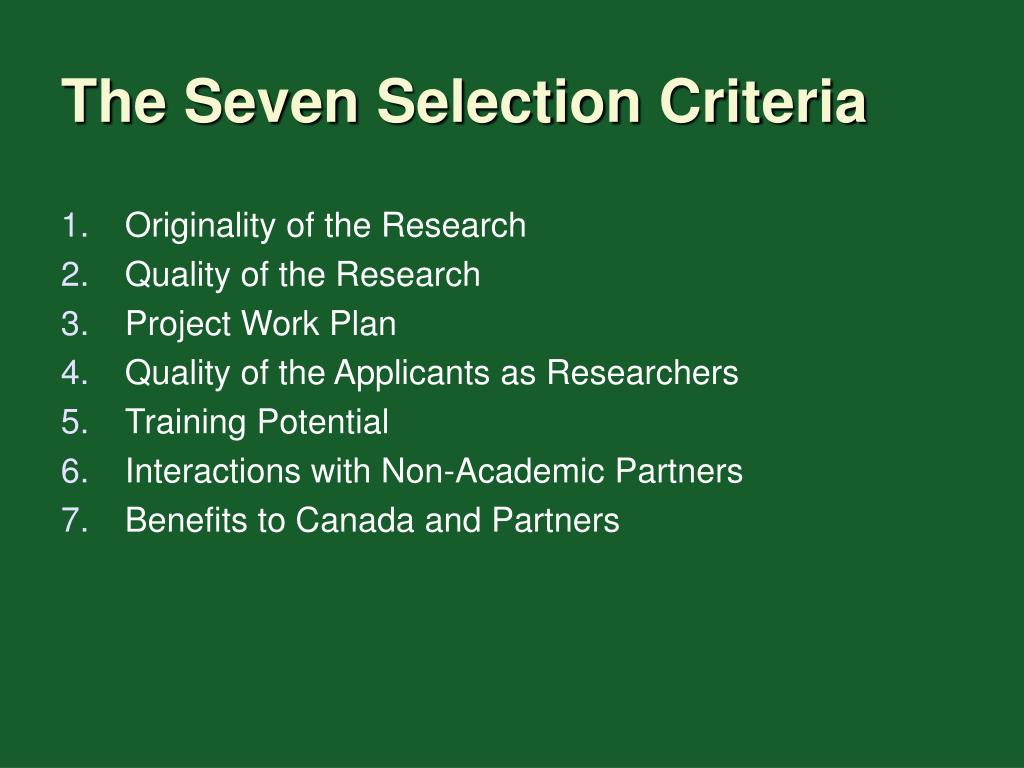 The Seven Selection Criteria

1. Originality of the Research
2. Quality of the Research
3. Project Work Plan
4. Quality of the Applicants as Researchers
5. Training Potential
6. Interactions with Non-Academic Partners
7. Benefits to Canada and Partners